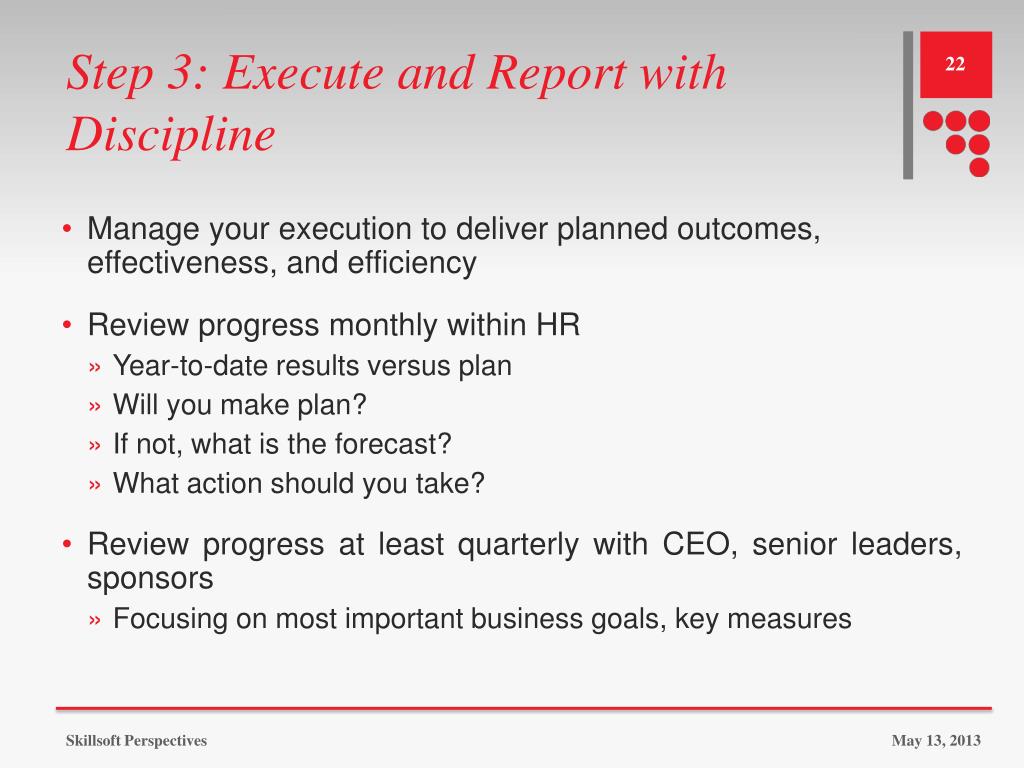 Step 3: Execute and Report with Discipline

22

• Manage your execution to deliver planned outcomes, effectiveness, and efficiency

• Review progress monthly within HR
» Year-to-date results versus plan
» Will you make plan?
» If not, what is the forecast?
» What action should you take?

• Review progress at least quarterly with CEO, senior leaders, sponsors
» Focusing on most important business goals, key measures

Skillsoft Perspectives

May 13, 2013